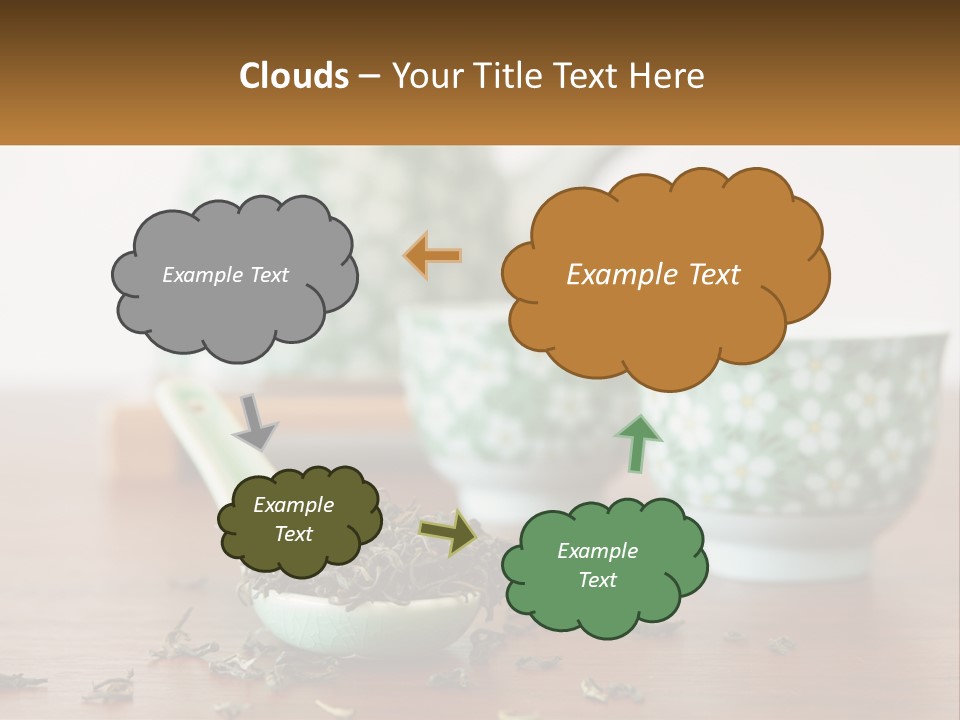 Clouds – Your Title Text Here

Example Text

Example Text

Example Text

Example Text